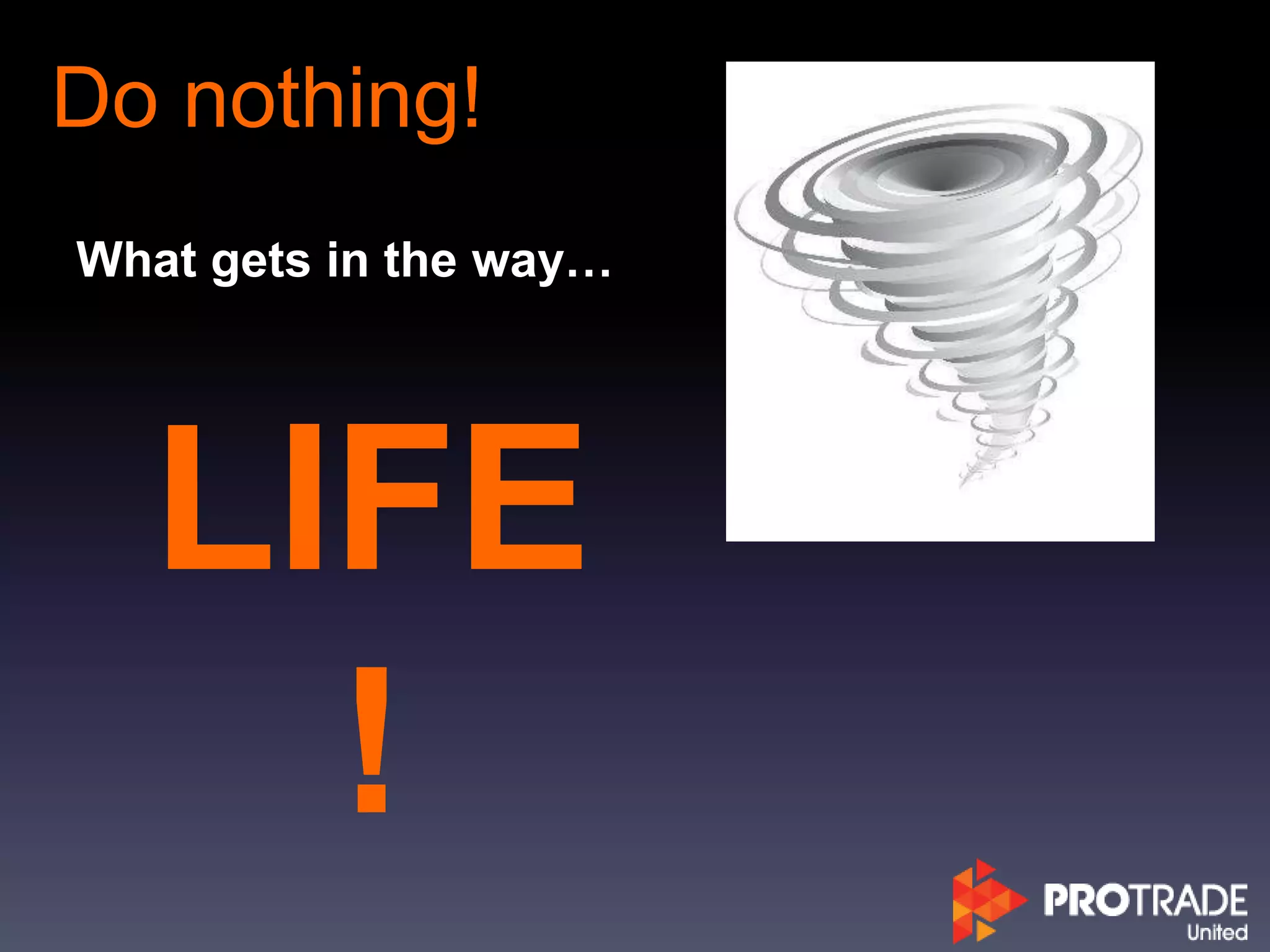 Do nothing!

What gets in the way…

LIFE
!

PROTRADE
United